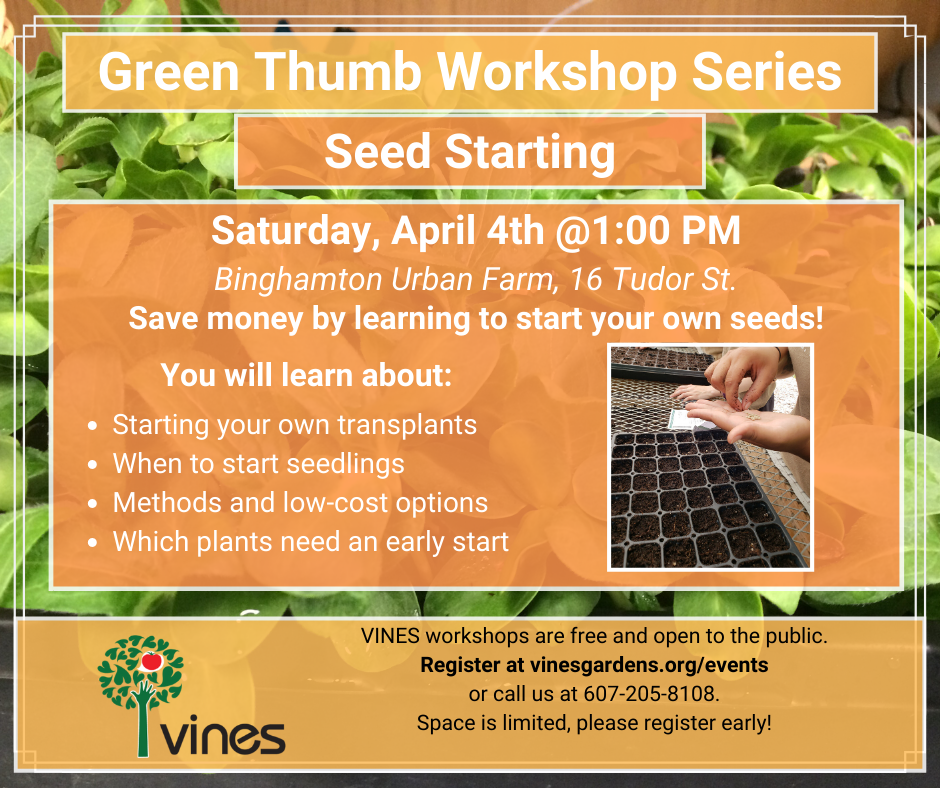 Green Thumb Workshop Series

Seed Starting

Saturday, April 4th @1:00 PM

Binghamton Urban Farm, 16 Tudor St.

Save money by learning to start your own seeds!

You will learn about:

- Starting your own transplants
- When to start seedlings
- Methods and low-cost options
- Which plants need an early start

vines

VINES workshops are free and open to the public.
Register at vinesgardens.org/events
or call us at 607-205-8108.
Space is limited, please register early!